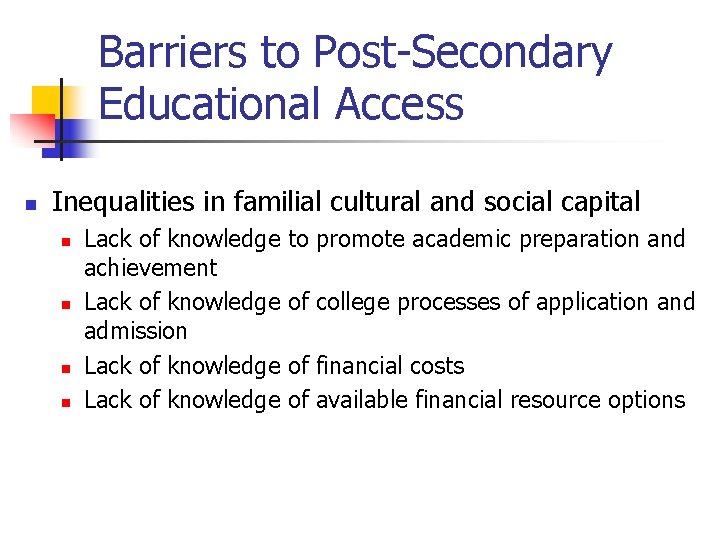 Barriers to Post-Secondary Educational Access

Inequalities in familial cultural and social capital

Lack of knowledge to promote academic preparation and achievement

Lack of knowledge of college processes of application and admission

Lack of knowledge of financial costs

Lack of knowledge of available financial resource options